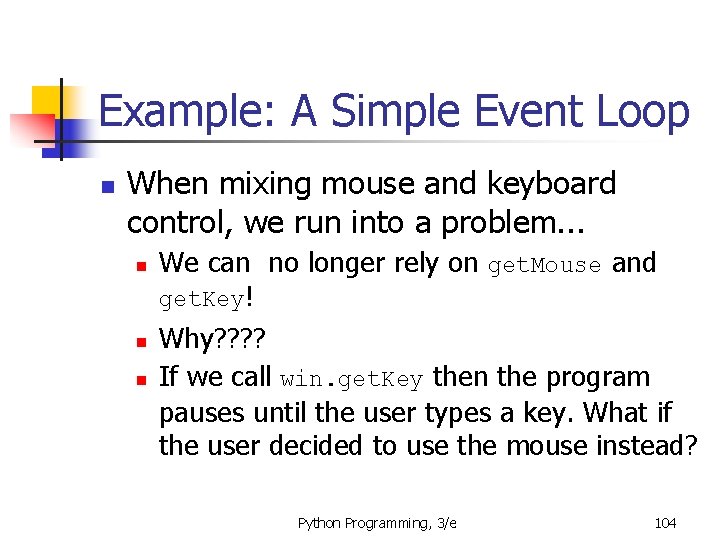 Example: A Simple Event Loop

When mixing mouse and keyboard control, we run into a problem...

We can no longer rely on getMouse and getKey!

Why????

If we call win.getKey then the program pauses until the user types a key. What if the user decided to use the mouse instead?

Python Programming, 3/e

104